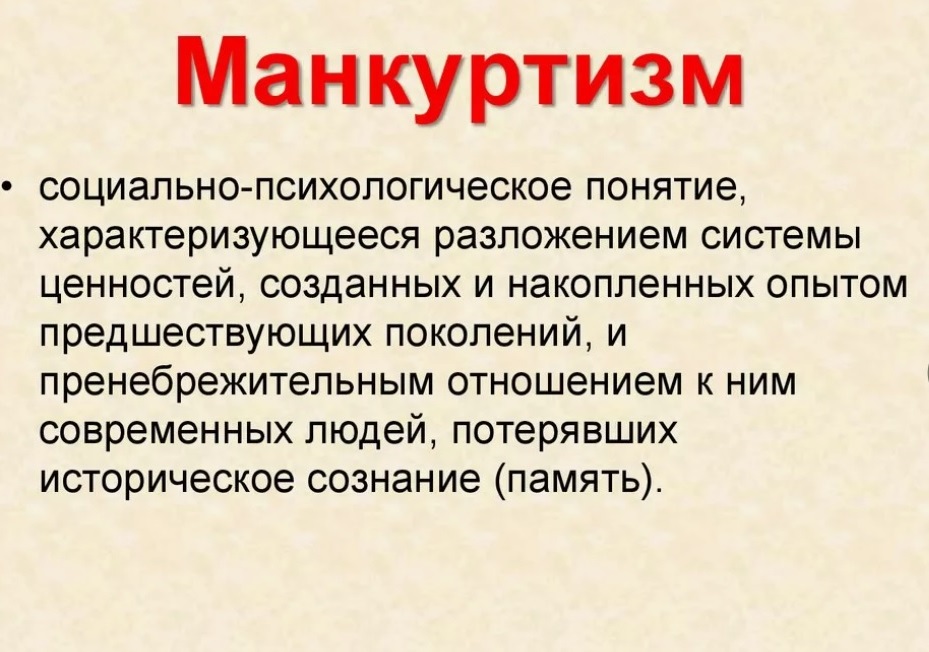 Манкуртизм

• социально-психологическое понятие, характеризующееся разложением системы ценностей, созданных и накопленных опытом предшествующих поколений, и пренебрежительным отношением к ним современных людей, потерявших историческое сознание (память).